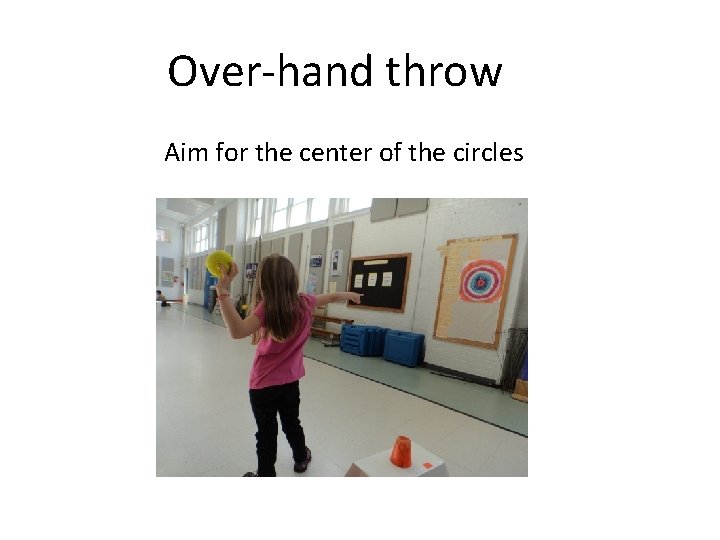 Over-hand throw

Aim for the center of the circles